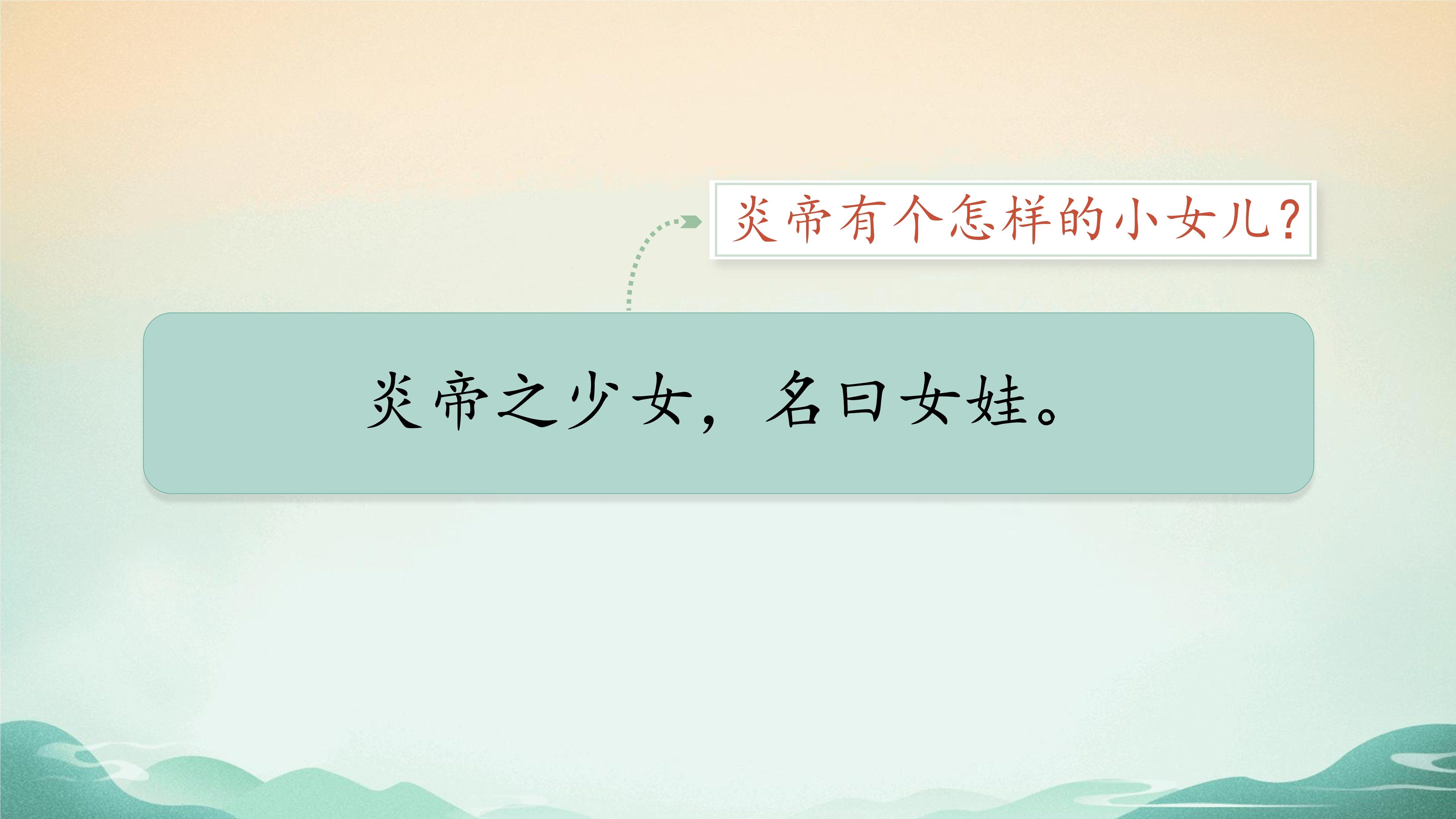 炎帝有个怎样的小女儿？

炎帝之少女，名曰女娃。